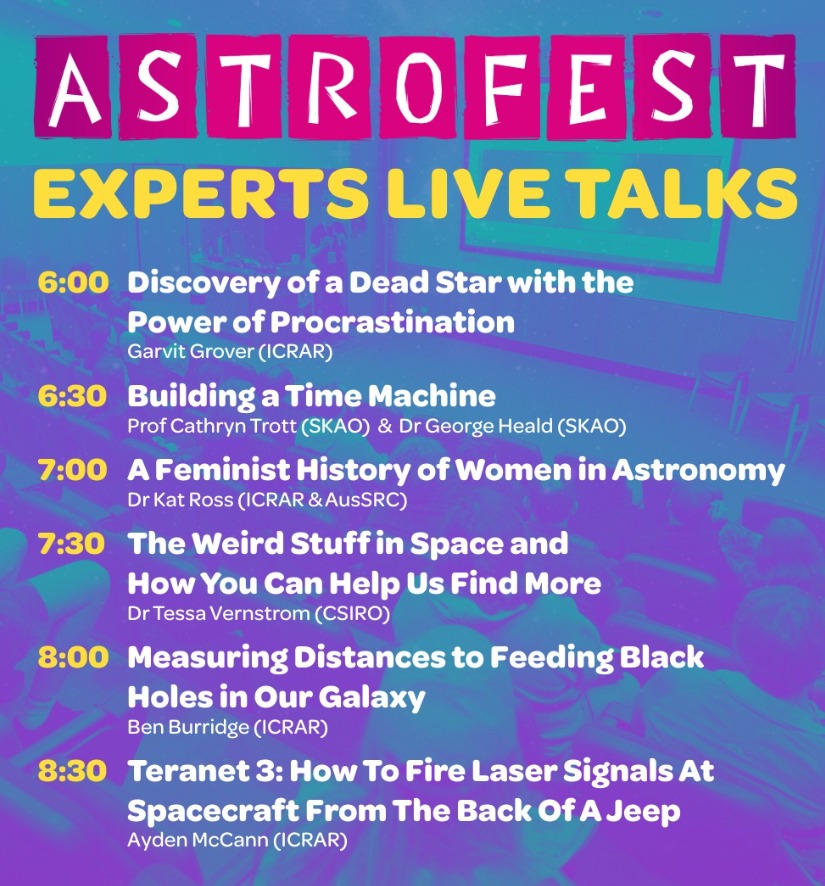 ASTROFEST
EXPERTS LIVE TALKS

6:00 Discovery of a Dead Star with the Power of Procrastination
Garvit Grover (ICRAR)

6:30 Building a Time Machine
Prof Cathryn Trott (SKAO) & Dr George Heald (SKAO)

7:00 A Feminist History of Women in Astronomy
Dr Kat Ross (ICRAR & AusSRC)

7:30 The Weird Stuff in Space and How You Can Help Us Find More
Dr Tessa Vernstrom (CSIRO)

8:00 Measuring Distances to Feeding Black Holes in Our Galaxy
Ben Burridge (ICRAR)

8:30 Teranet 3: How To Fire Laser Signals At Spacecraft From The Back Of A Jeep
Ayden McCann (ICRAR)